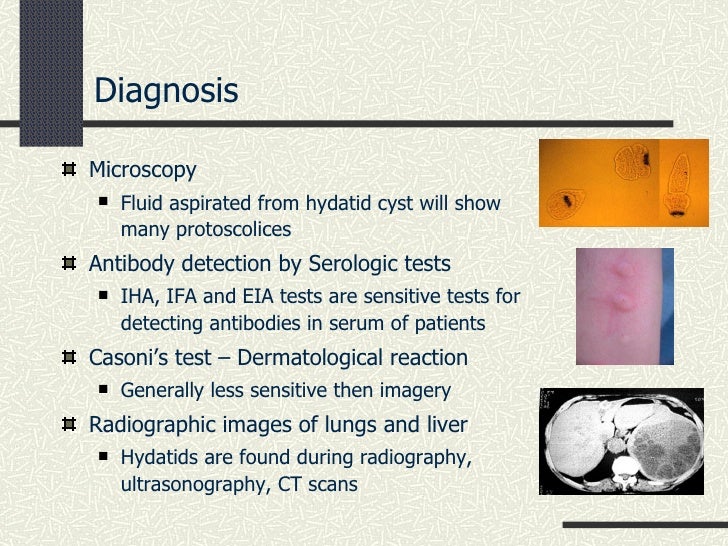 Diagnosis

Microscopy

Fluid aspirated from hydatid cyst will show many protoscolices

Antibody detection by Serologic tests

IHA, IFA and EIA tests are sensitive tests for detecting antibodies in serum of patients

Casoni's test – Dermatological reaction

Generally less sensitive then imagery

Radiographic images of lungs and liver

Hydatids are found during radiography, ultrasonography, CT scans